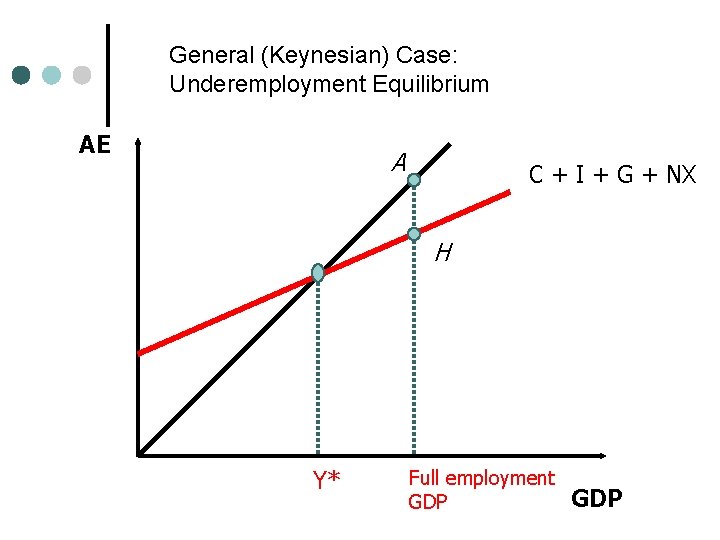 General (Keynesian) Case:
Underemployment Equilibrium

AE

A

C + I + G + NX

H

Y*

Full employment
GDP

GDP